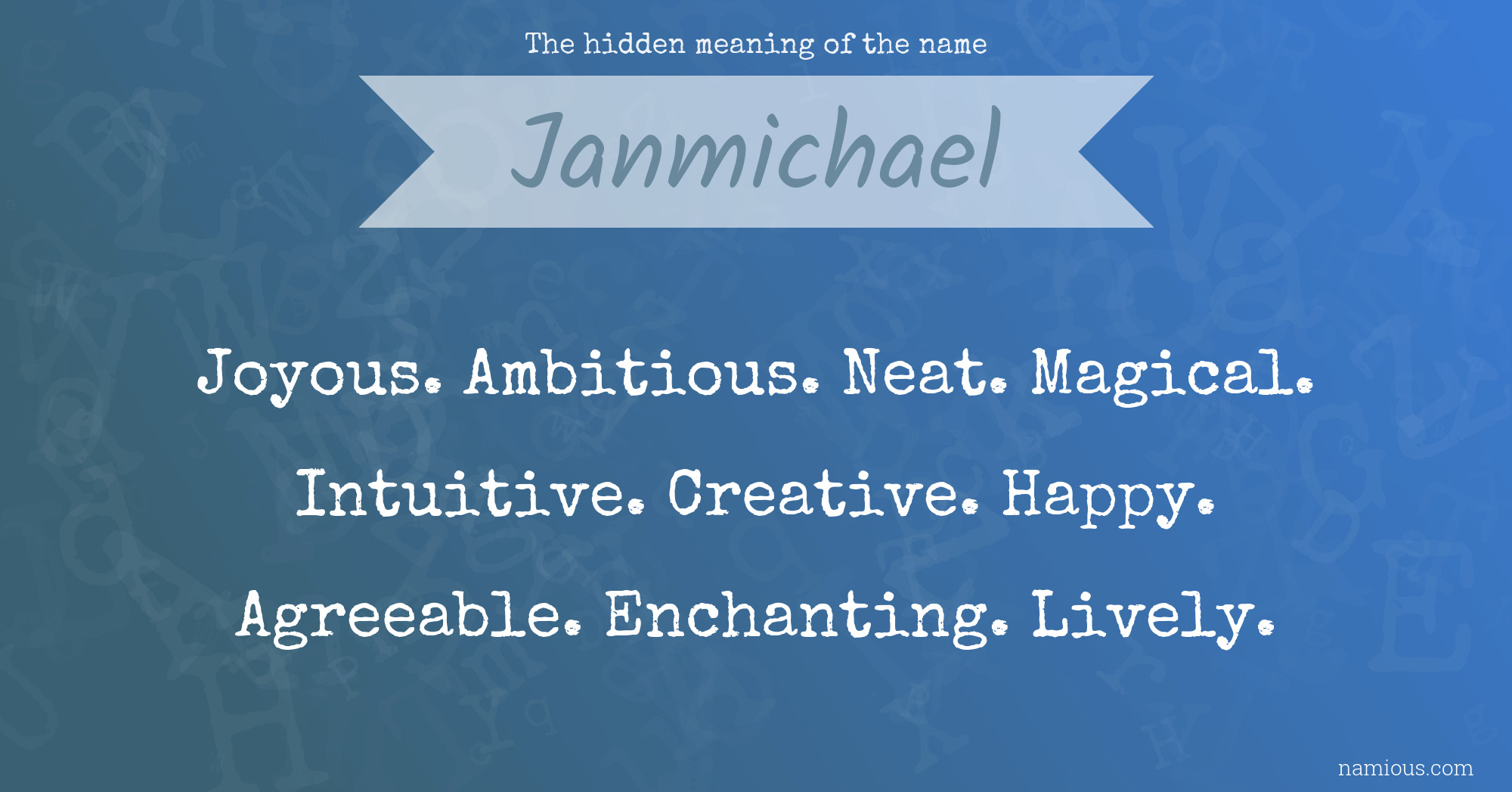 The hidden meaning of the name

Janmichael

Joyous. Ambitious. Neat. Magical. Intuitive. Creative. Happy. Agreeable. Enchanting. Lively.

namious.com